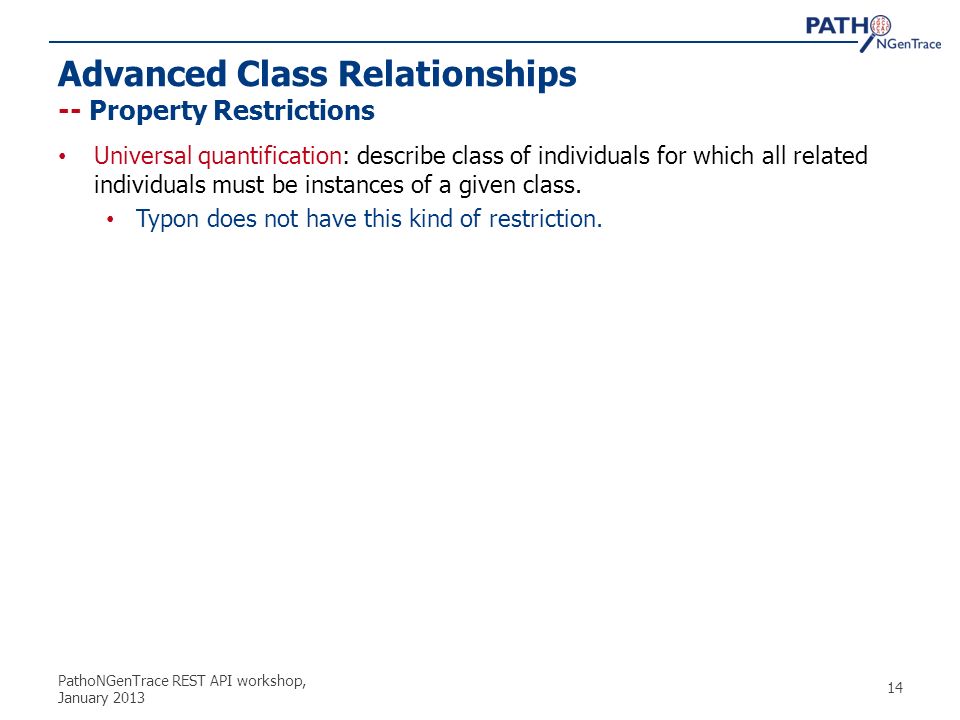 PATHO
NGenTrace

Advanced Class Relationships
-- Property Restrictions

• Universal quantification: describe class of individuals for which all related individuals must be instances of a given class.
• Typon does not have this kind of restriction.

PathoNGenTrace REST API workshop, January 2013

14